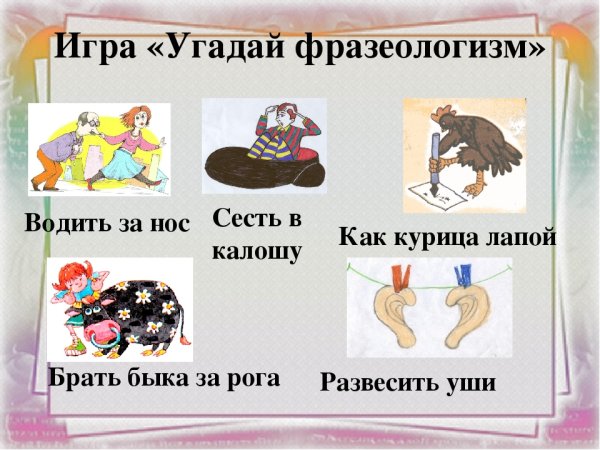 Игра «Угадай фразеологизм»

Водить за нос

Сесть в калошу

Как курица лапой

Брать быка за рога

Развесить уши